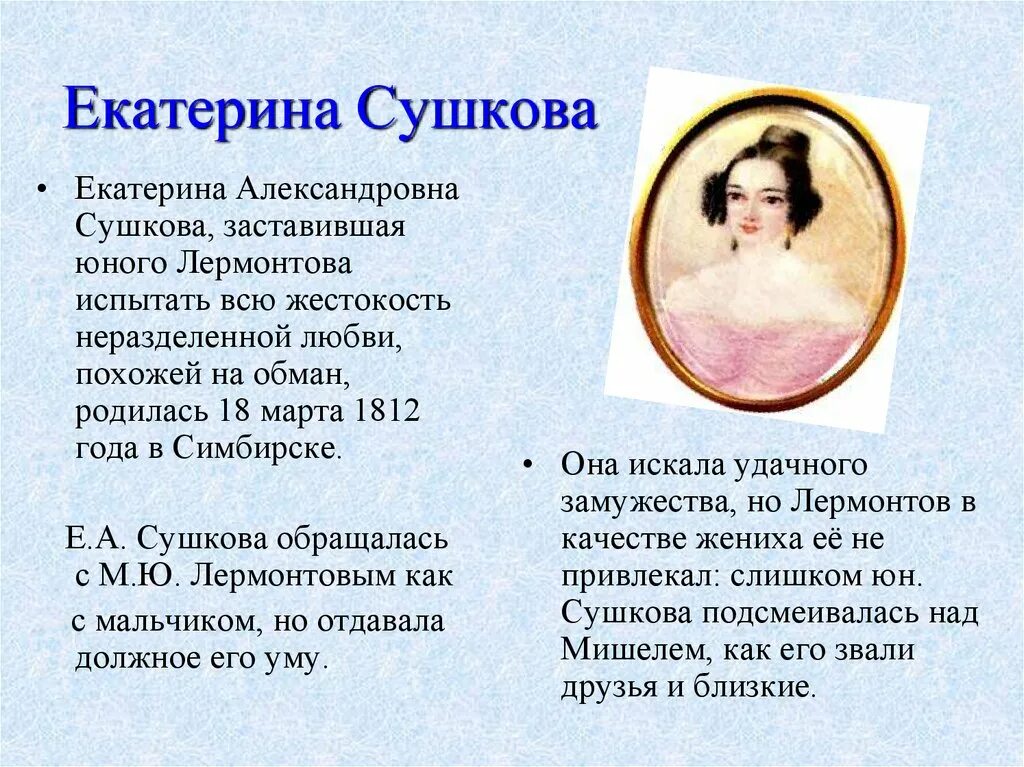 Екатерина Сушкова

• Екатерина Александровна Сушкова, заставившая юного Лермонтова испытать всю жестокость неразделенной любви, похожей на обман, родилась 18 марта 1812 года в Симбирске.

Е.А. Сушкова обращалась с М.Ю. Лермонтовым как с мальчиком, но отдавала должное его уму.

• Она искала удачного замужества, но Лермонтов в качестве жениха её не привлекал: слишком юн. Сушкова подсмеивалась над Мишелем, как его звали друзья и близкие.